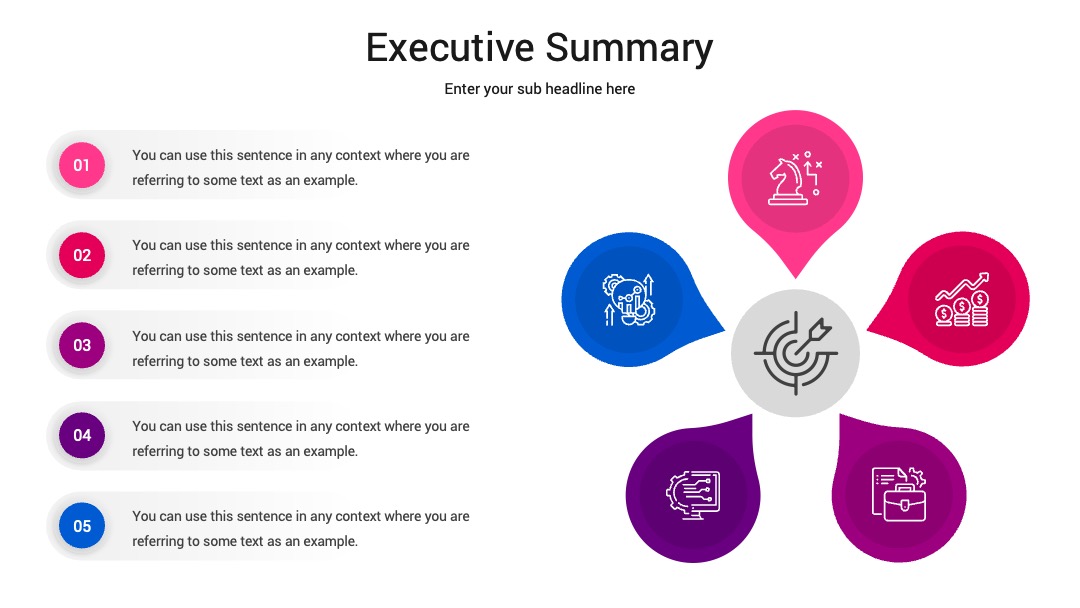 Executive Summary

Enter your sub headline here

01

You can use this sentence in any context where you are referring to some text as an example.

02

You can use this sentence in any context where you are referring to some text as an example.

03

You can use this sentence in any context where you are referring to some text as an example.

04

You can use this sentence in any context where you are referring to some text as an example.

05

You can use this sentence in any context where you are referring to some text as an example.